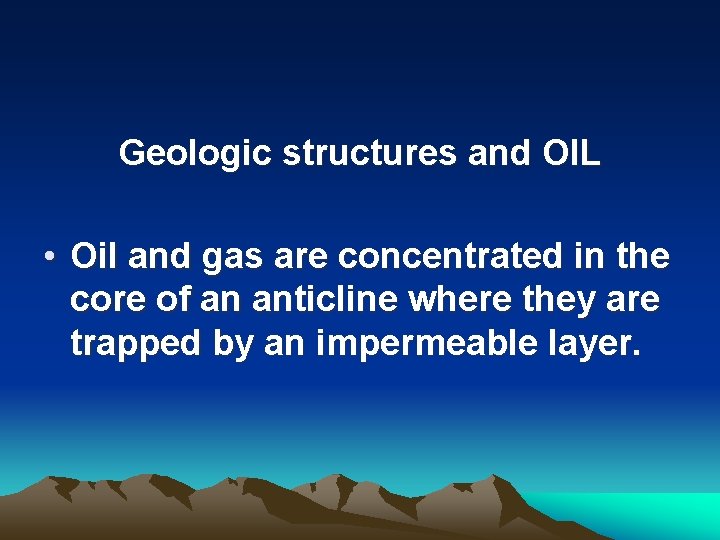 Geologic structures and OIL

• Oil and gas are concentrated in the core of an anticline where they are trapped by an impermeable layer.